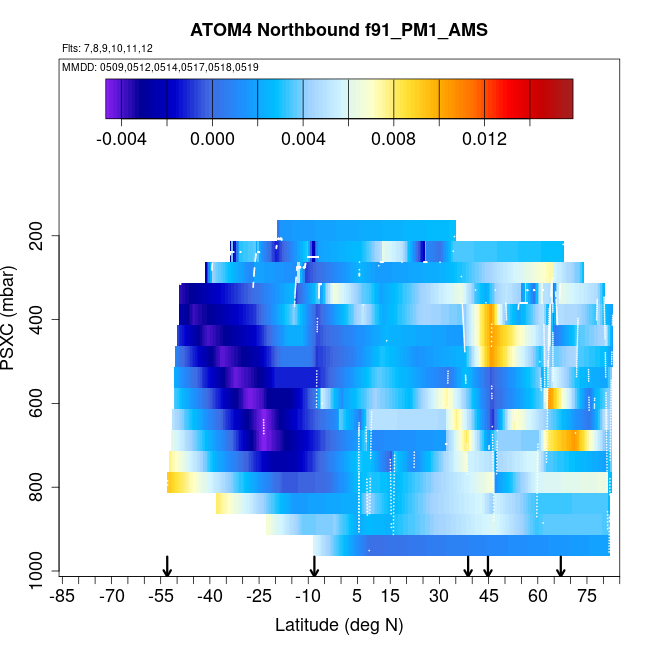 ATOM4 Northbound f91_PM1_AMS

Flts: 7,8,9,10,11,12

MMDD: 0509,0512,0514,0517,0518,0519

-0.004
0.000
0.004
0.008
0.012

PSXC (mbar)

200
400
600
800
1000

-85
-70
-55
-40
-25
-10
5
15
30
45
60
75

Latitude (deg N)